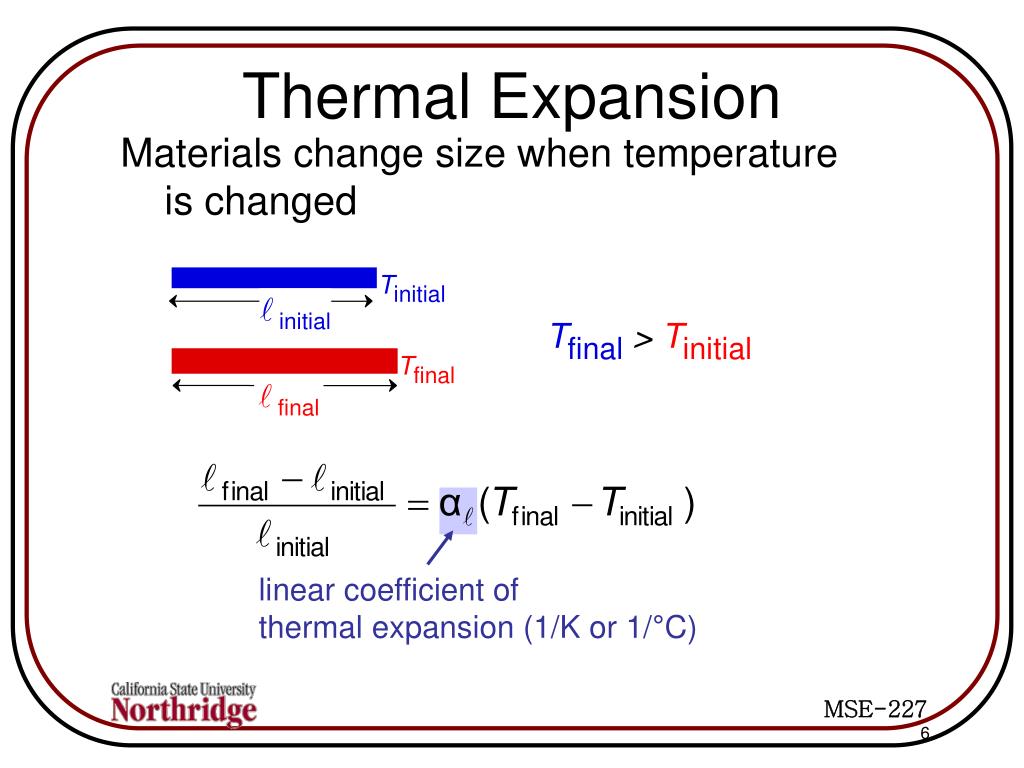 Thermal Expansion

Materials change size when temperature is changed

$T_{initial}$

$\ell_{initial}$

$T_{final}$

$\ell_{final}$

$T_{final} > T_{initial}$

$\frac{\ell_{final} - \ell_{initial}}{\ell_{initial}} = \alpha_{\ell}(T_{final} - T_{initial})$

linear coefficient of thermal expansion (1/K or 1/°C)

California State University
Northridge

MSE-227

6